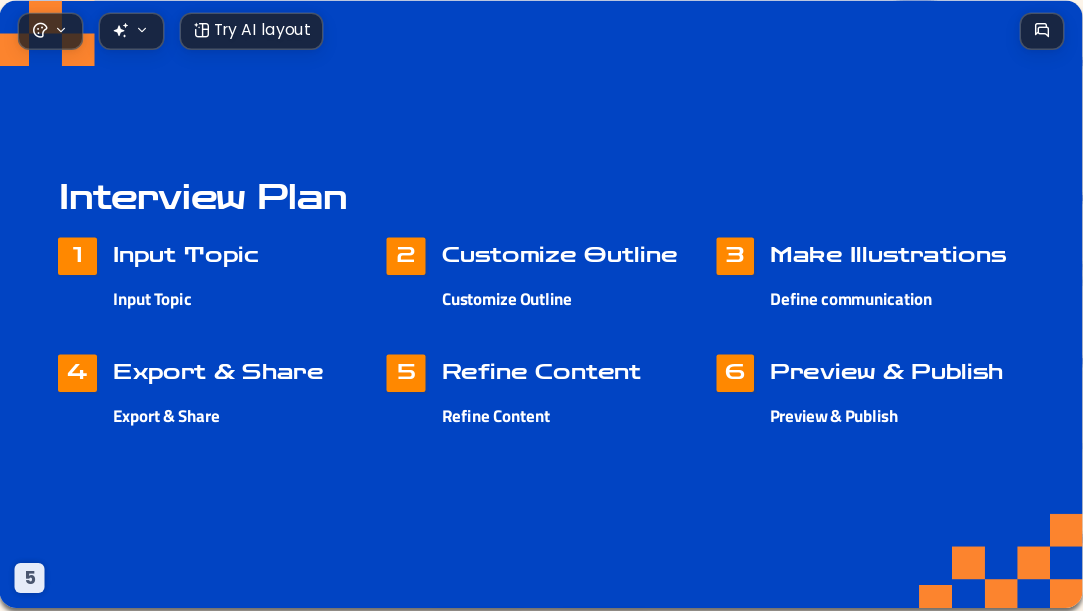 Try AI layout

Interview Plan

1 Input Topic

Input Topic

2 Customize Outline

Customize Outline

3 Make Illustrations

Define communication

4 Export & Share

Export & Share

5 Refine Content

Refine Content

6 Preview & Publish

Preview & Publish

5